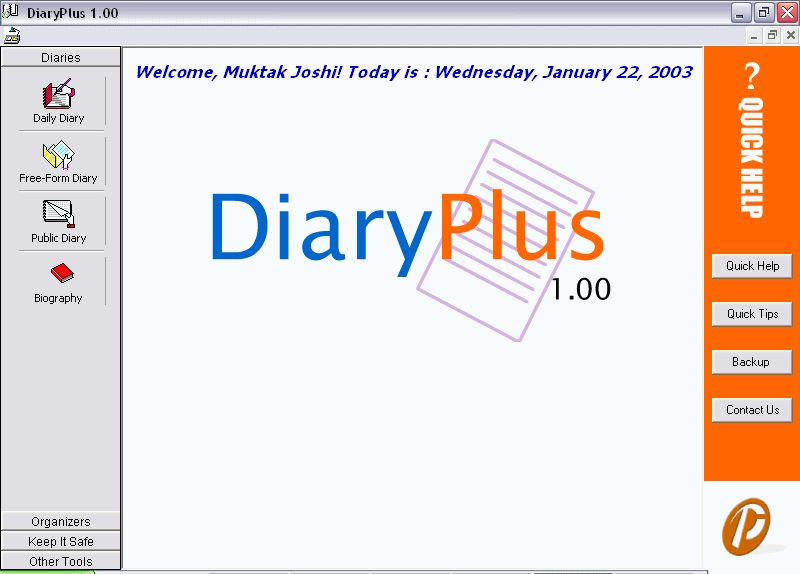 DiaryPlus 1.00

Diaries

Daily Diary

Free-Form Diary

Public Diary

Biography

Organizers

Keep It Safe

Other Tools

Welcome, Muktak Joshi! Today is : Wednesday, January 22, 2003

DiaryPlus 1.00

? QUICK HELP

Quick Help

Quick Tips

Backup

Contact Us